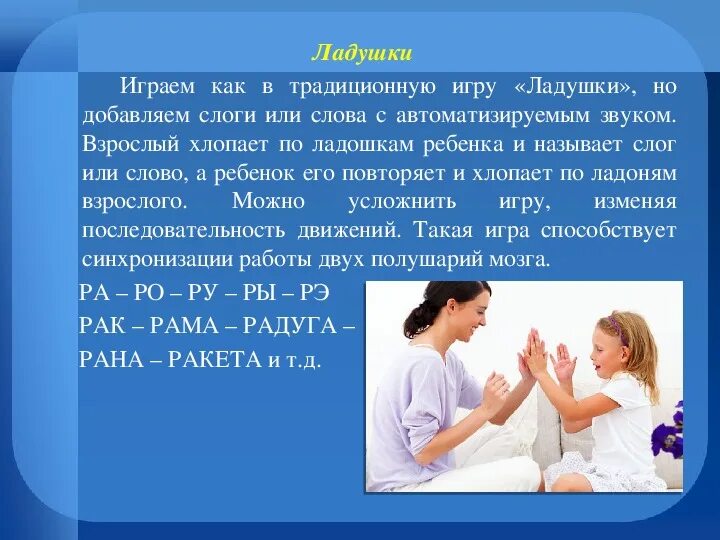 Ладушки

Играем как в традиционную игру «Ладушки», но добавляем слоги или слова с автоматизируемым звуком. Взрослый хлопает по ладошкам ребенка и называет слог или слово, а ребенок его повторяет и хлопает по ладоням взрослого. Можно усложнить игру, изменяя последовательность движений. Такая игра способствует синхронизации работы двух полушарий мозга.

РА – РО – РУ – РЫ – РЭ
РАК – РАМА – РАДУГА –
РАНА – РАКЕТА и т.д.